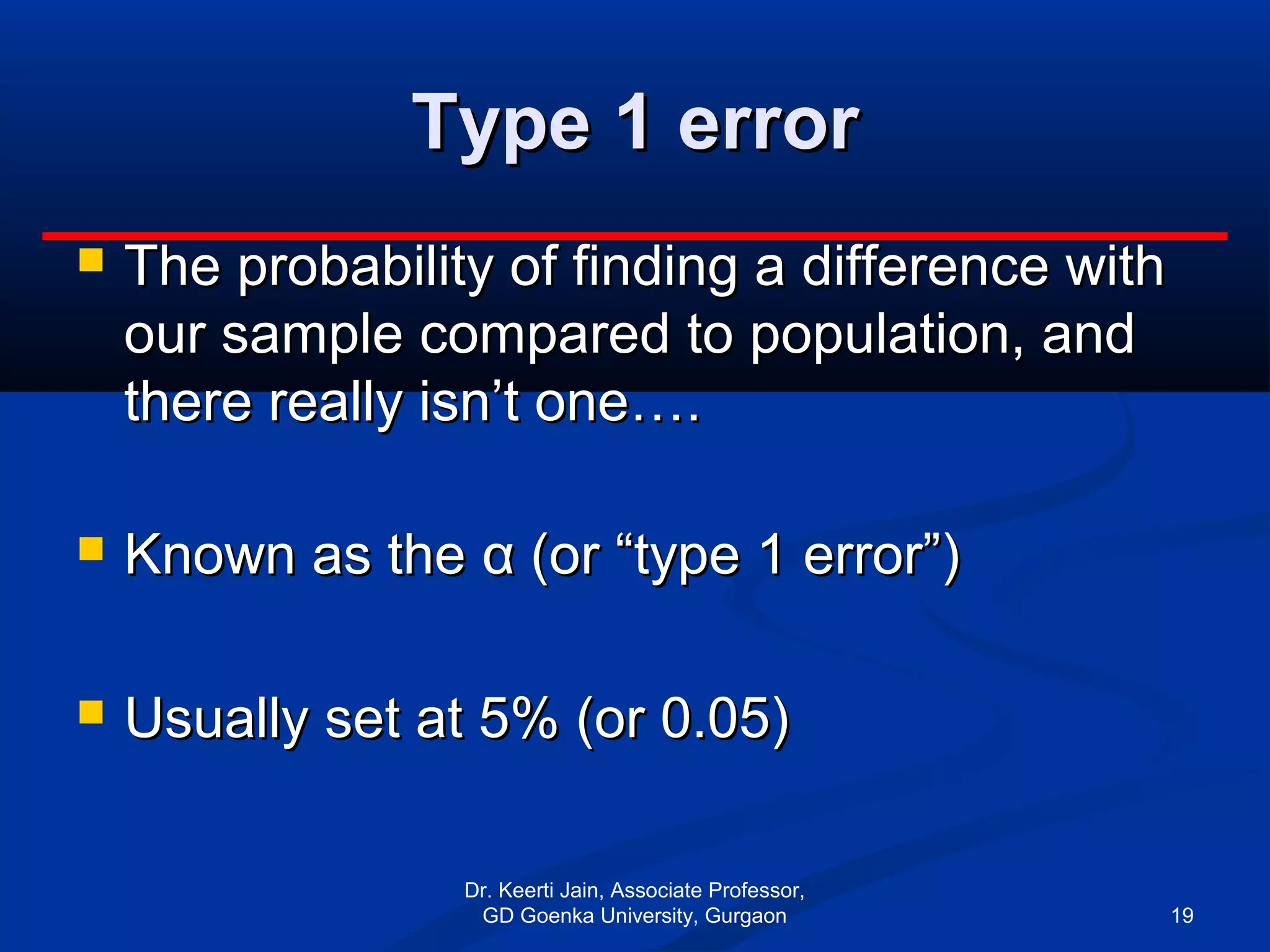 Type 1 error

The probability of finding a difference with our sample compared to population, and there really isn’t one….

Known as the α (or “type 1 error”)

Usually set at 5% (or 0.05)

Dr. Keerti Jain, Associate Professor, GD Goenka University, Gurgaon

19